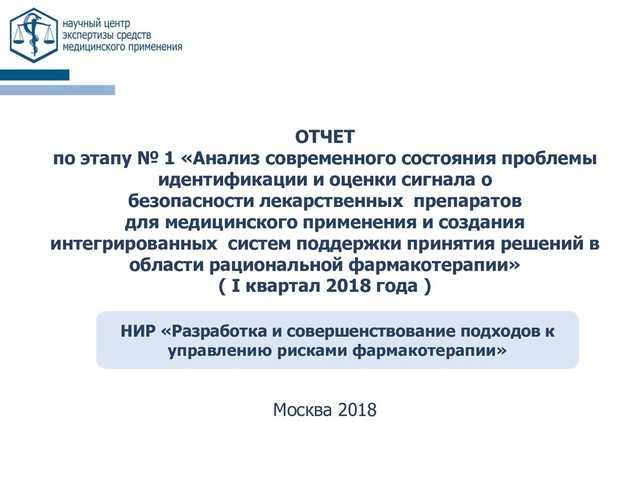 научный центр
экспертизы средств
медицинского применения

ОТЧЕТ
по этапу № 1 «Анализ современного состояния проблемы идентификации и оценки сигнала о безопасности лекарственных препаратов для медицинского применения и создания интегрированных систем поддержки принятия решений в области рациональной фармакотерапии»
( I квартал 2018 года )

НИР «Разработка и совершенствование подходов к управлению рисками фармакотерапии»

Москва 2018